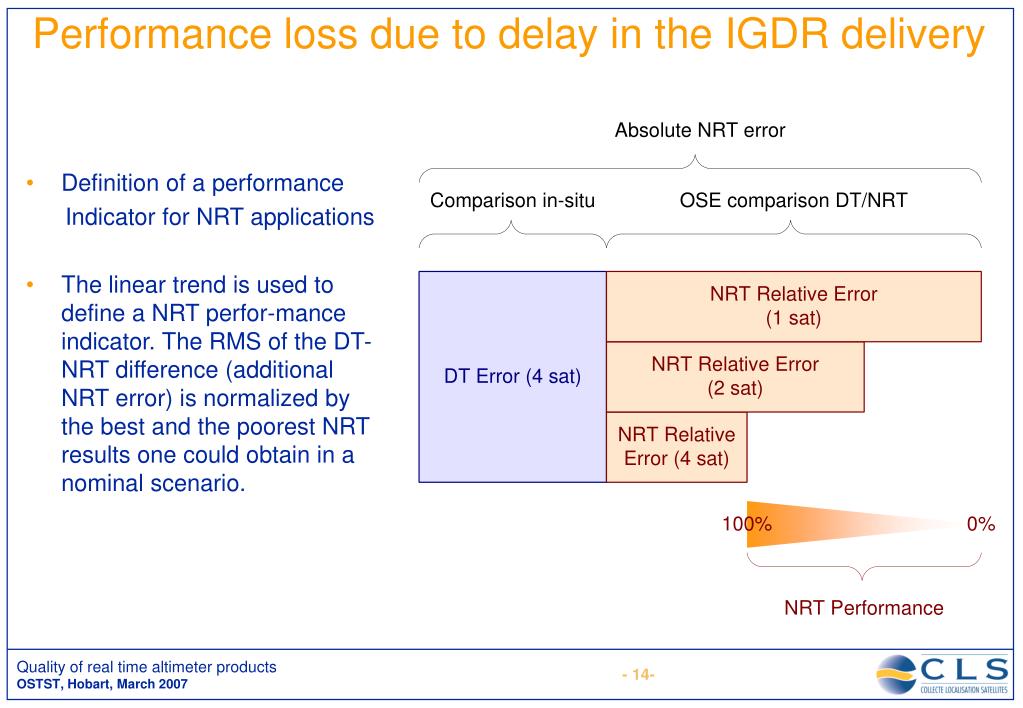 Performance loss due to delay in the IGDR delivery

• Definition of a performance Indicator for NRT applications

• The linear trend is used to define a NRT perfor-mance indicator. The RMS of the DT-NRT difference (additional NRT error) is normalized by the best and the poorest NRT results one could obtain in a nominal scenario.

Absolute NRT error

Comparison in-situ

OSE comparison DT/NRT

DT Error (4 sat)

NRT Relative Error (1 sat)

NRT Relative Error (2 sat)

NRT Relative Error (4 sat)

100%

0%

NRT Performance

Quality of real time altimeter products
OSTST, Hobart, March 2007

- 14-

CLS
COLLECTE LOCALISATION SATELLITES